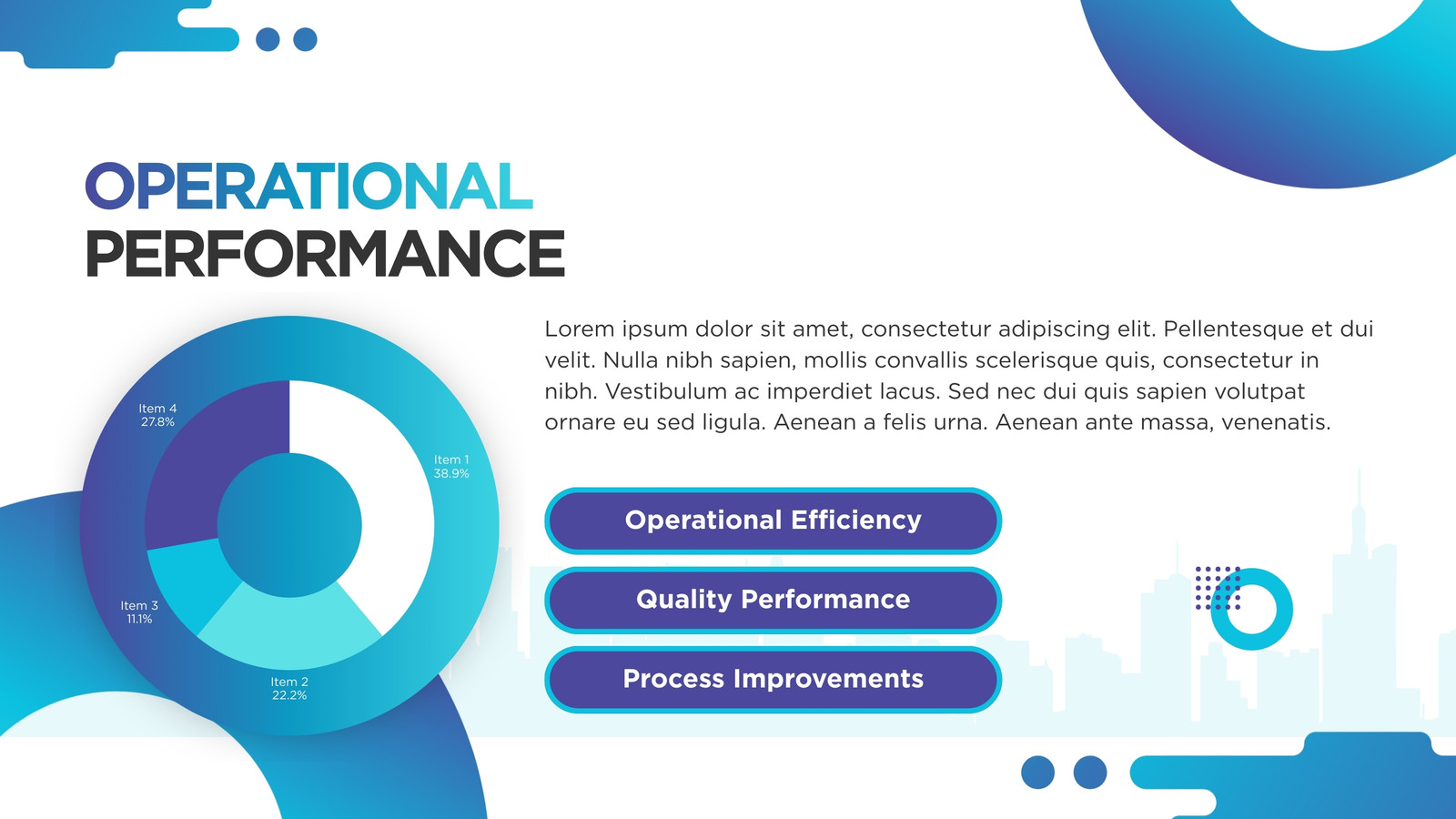 OPERATIONAL PERFORMANCE

Item 4
27.8%

Item 1
38.9%

Item 3
11.1%

Item 2
22.2%

Lorem ipsum dolor sit amet, consectetur adipiscing elit. Pellentesque et dui velit. Nulla nibh sapien, mollis convallis scelerisque quis, consectetur in nibh. Vestibulum ac imperdiet lacus. Sed nec dui quis sapien volutpat ornare eu sed ligula. Aenean a felis urna. Aenean ante massa, venenatis.

Operational Efficiency

Quality Performance

Process Improvements